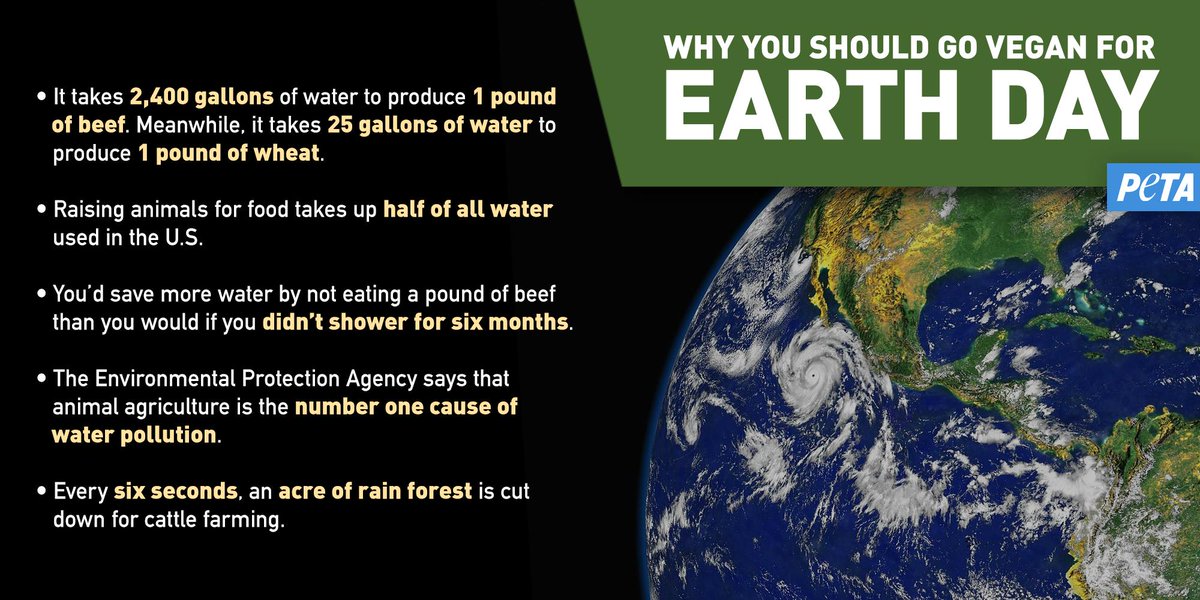 WHY YOU SHOULD GO VEGAN FOR
EARTH DAY

PeTA

• It takes 2,400 gallons of water to produce 1 pound of beef. Meanwhile, it takes 25 gallons of water to produce 1 pound of wheat.

• Raising animals for food takes up half of all water used in the U.S.

• You'd save more water by not eating a pound of beef than you would if you didn't shower for six months.

• The Environmental Protection Agency says that animal agriculture is the number one cause of water pollution.

• Every six seconds, an acre of rain forest is cut down for cattle farming.